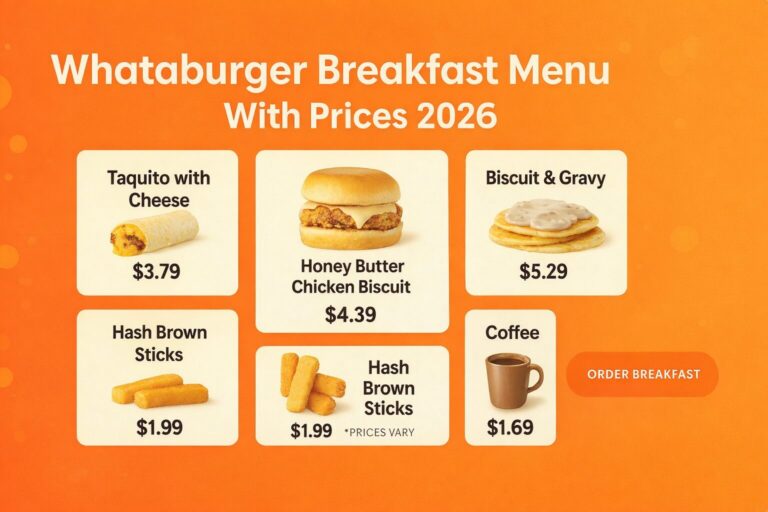 Whataburger Breakfast Menu
With Prices 2026

Taquito with Cheese
$3.79

Honey Butter Chicken Biscuit
$4.39

Biscuit & Gravy
$5.29

Hash Brown Sticks
$1.99

Hash Brown Sticks
$1.99 *PRICES VARY

Coffee
$1.69

ORDER BREAKFAST